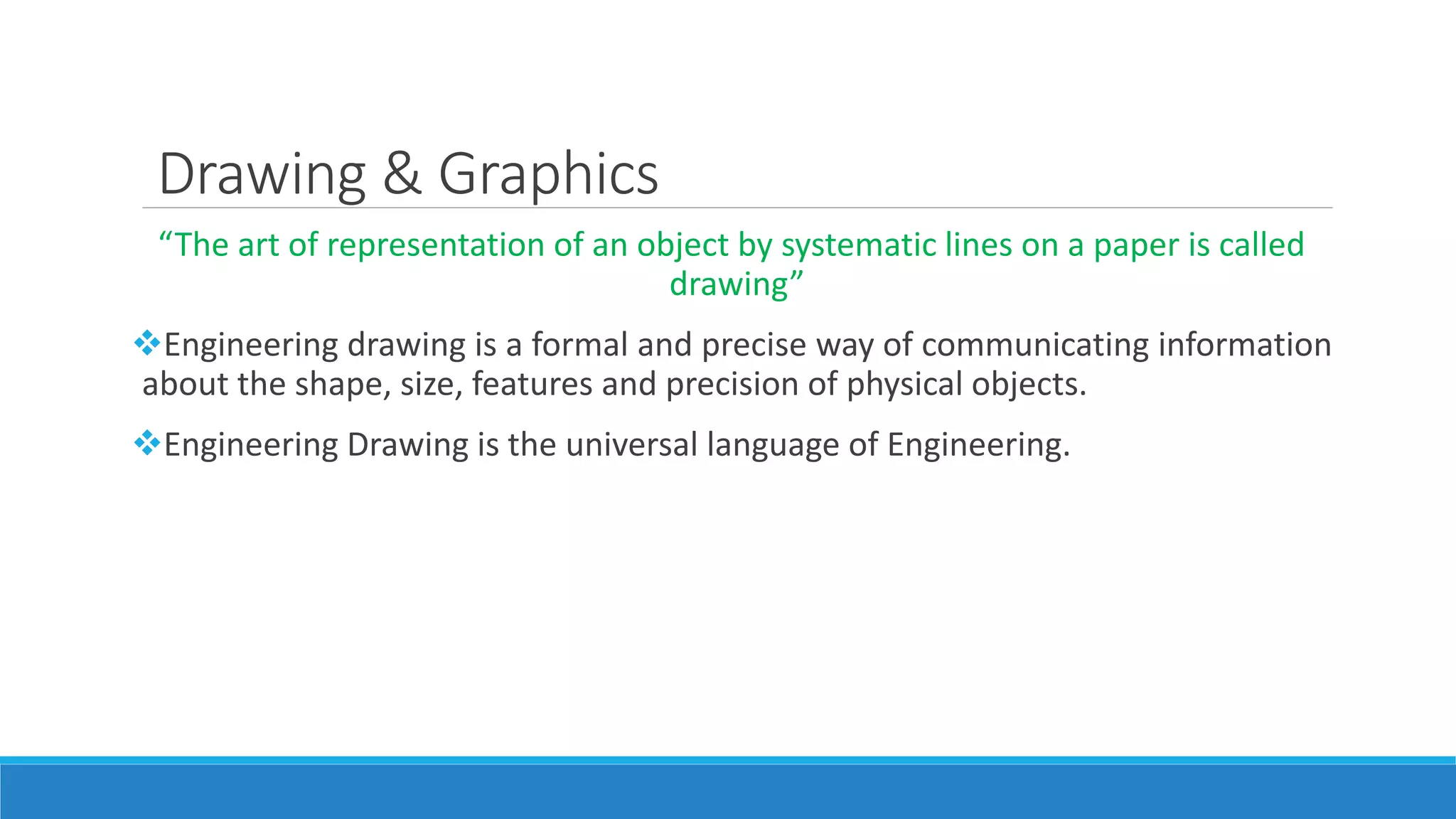 Drawing & Graphics

“The art of representation of an object by systematic lines on a paper is called drawing”

❖Engineering drawing is a formal and precise way of communicating information about the shape, size, features and precision of physical objects.

❖Engineering Drawing is the universal language of Engineering.